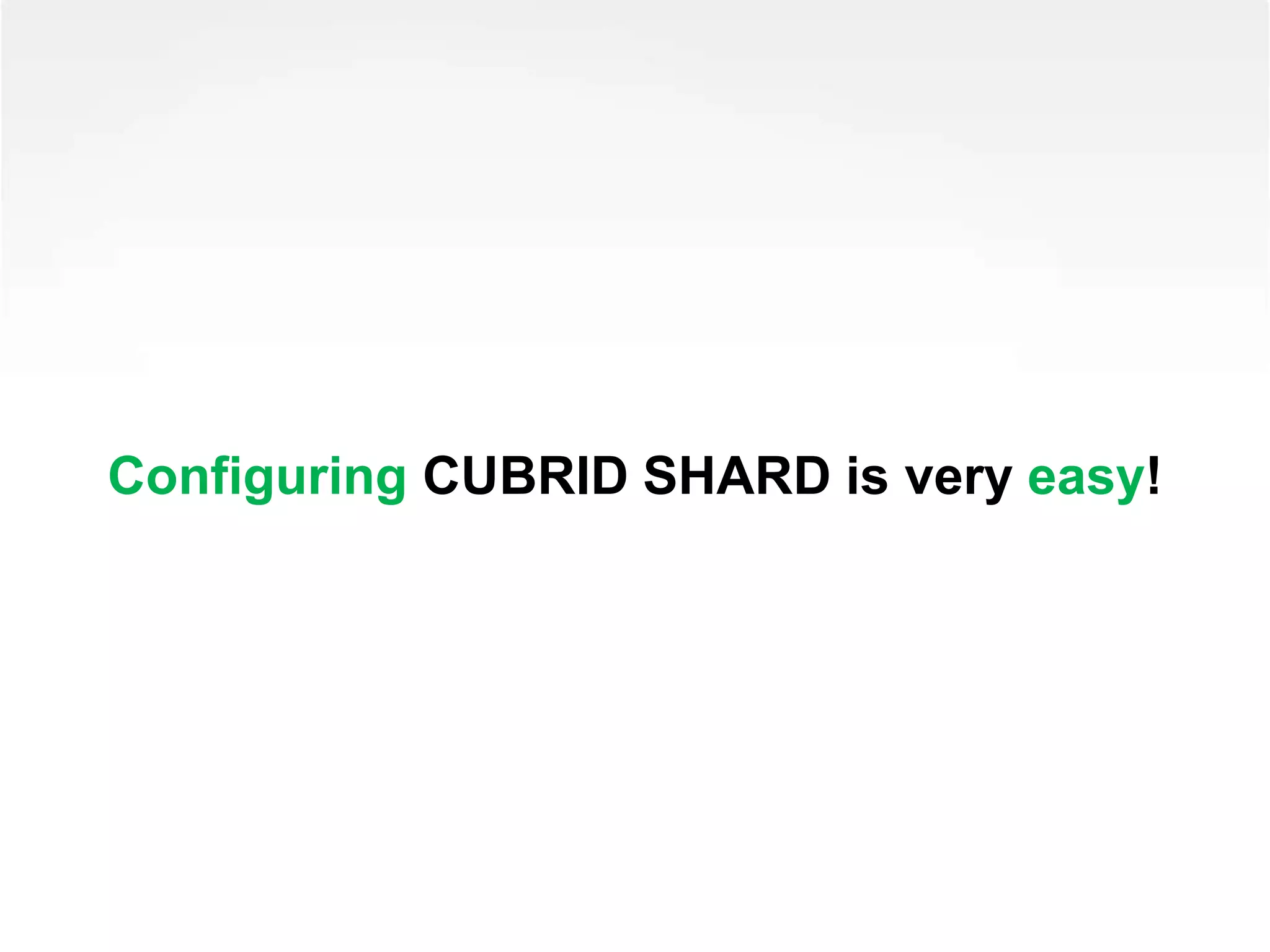 Configuring CUBRID SHARD is very easy!